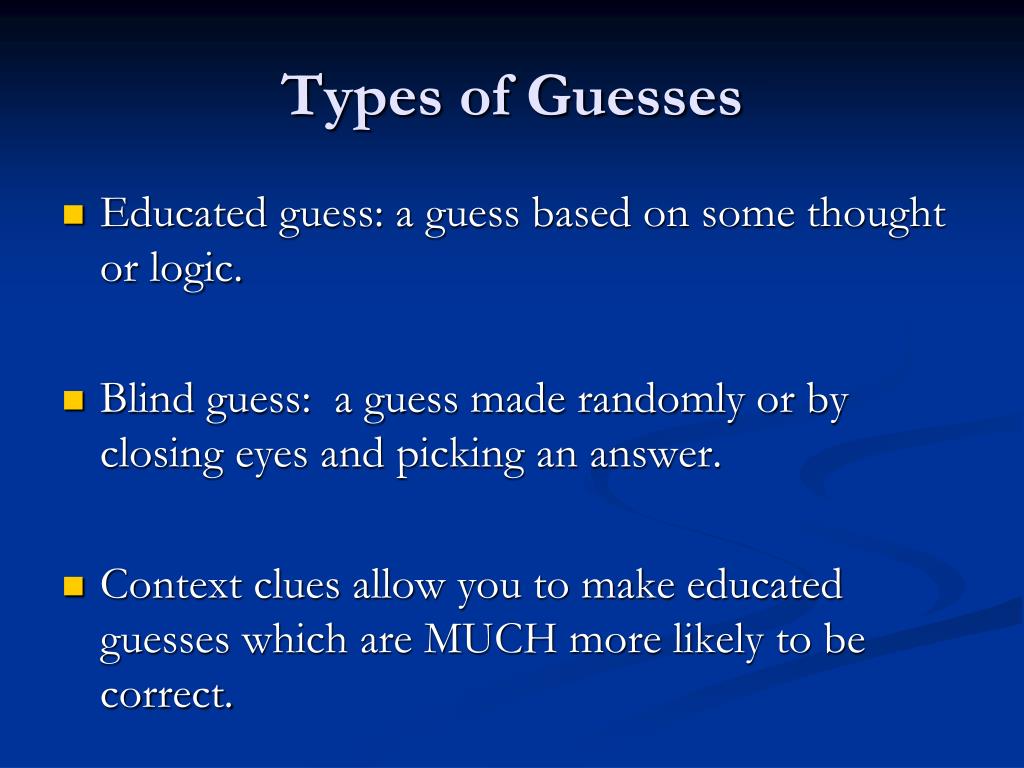 Types of Guesses

Educated guess: a guess based on some thought or logic.

Blind guess: a guess made randomly or by closing eyes and picking an answer.

Context clues allow you to make educated guesses which are MUCH more likely to be correct.